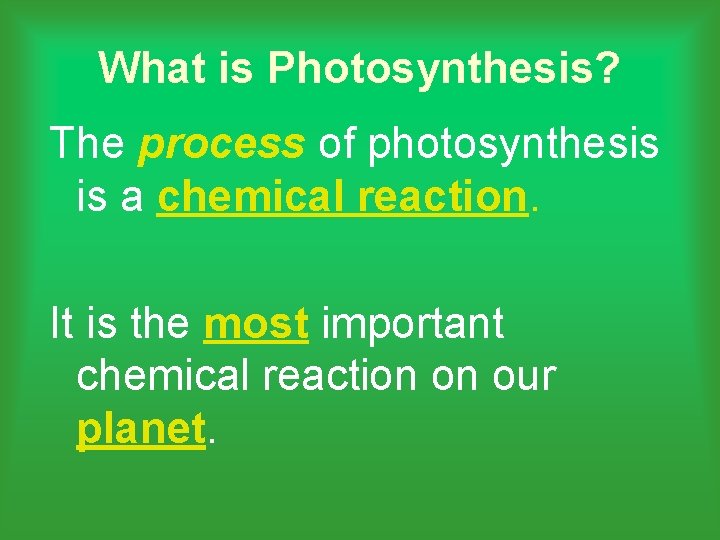 What is Photosynthesis?

The process of photosynthesis is a chemical reaction.

It is the most important chemical reaction on our planet.